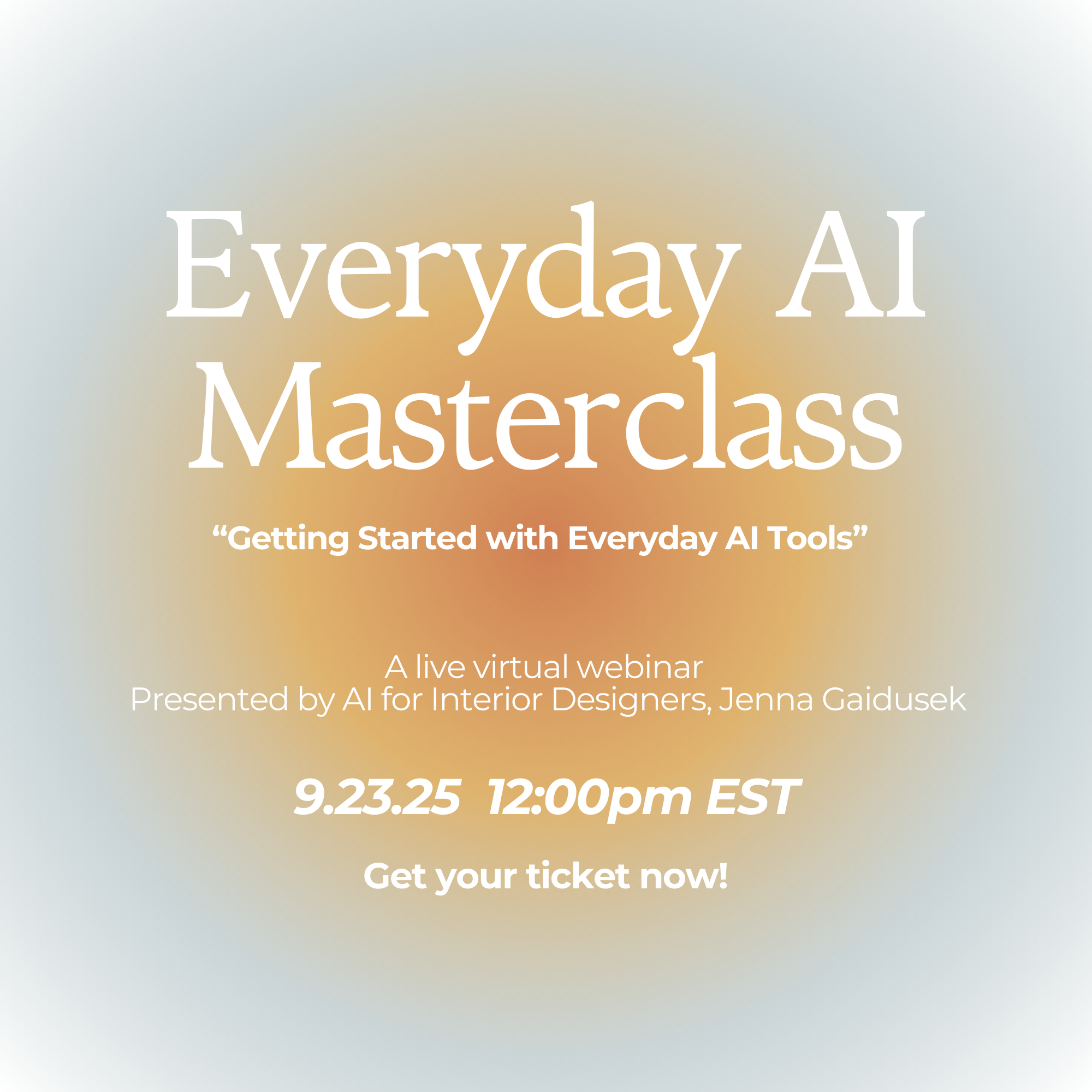 Everyday AI Masterclass

“Getting Started with Everyday AI Tools”

A live virtual webinar
Presented by AI for Interior Designers, Jenna Gaidusek

9.23.25 12:00pm EST

Get your ticket now!